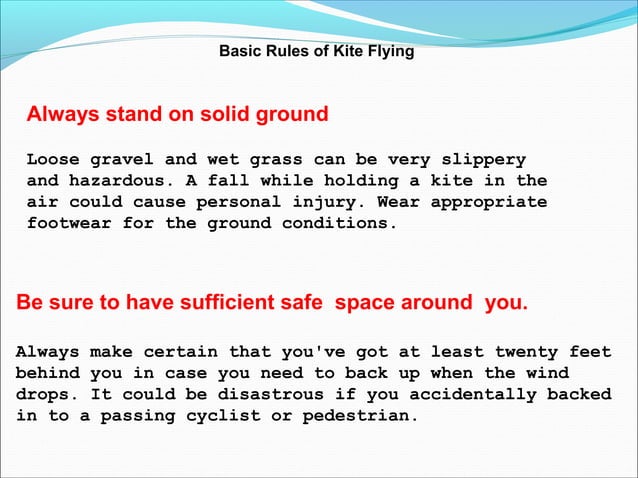 Basic Rules of Kite Flying

Always stand on solid ground

Loose gravel and wet grass can be very slippery and hazardous. A fall while holding a kite in the air could cause personal injury. Wear appropriate footwear for the ground conditions.

Be sure to have sufficient safe space around you.

Always make certain that you've got at least twenty feet behind you in case you need to back up when the wind drops. It could be disastrous if you accidentally backed in to a passing cyclist or pedestrian.